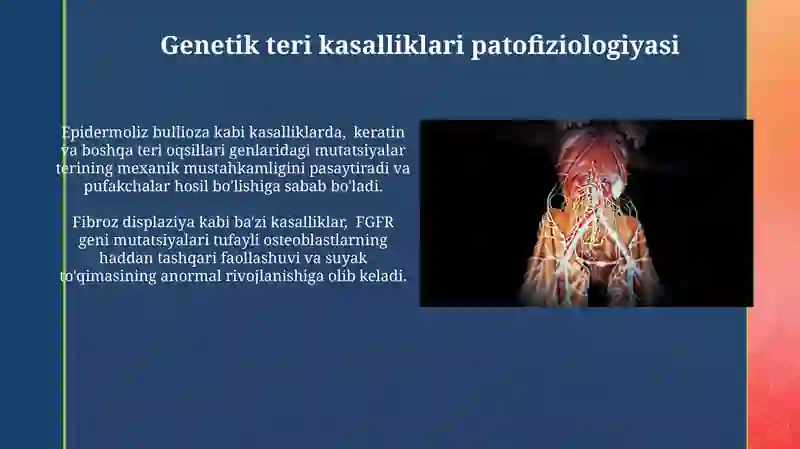 Genetik teri kasalliklari patofiziologiyasi

Epidermoliz bullioza kabi kasalliklarda, keratin va boshqa teri oqsillari genlaridagi mutatsiyalar terining mexanik mustahkamligini pasaytiradi va pufakchalar hosil bo'lishiga sabab bo'ladi.

Fibroz displaziya kabi ba'zi kasalliklar, FGFR geni mutatsiyalari tufayli osteoblastlarning haddan tashqari faollashuvi va suyak to'qimasining anormal rivojlanishiga olib keladi.